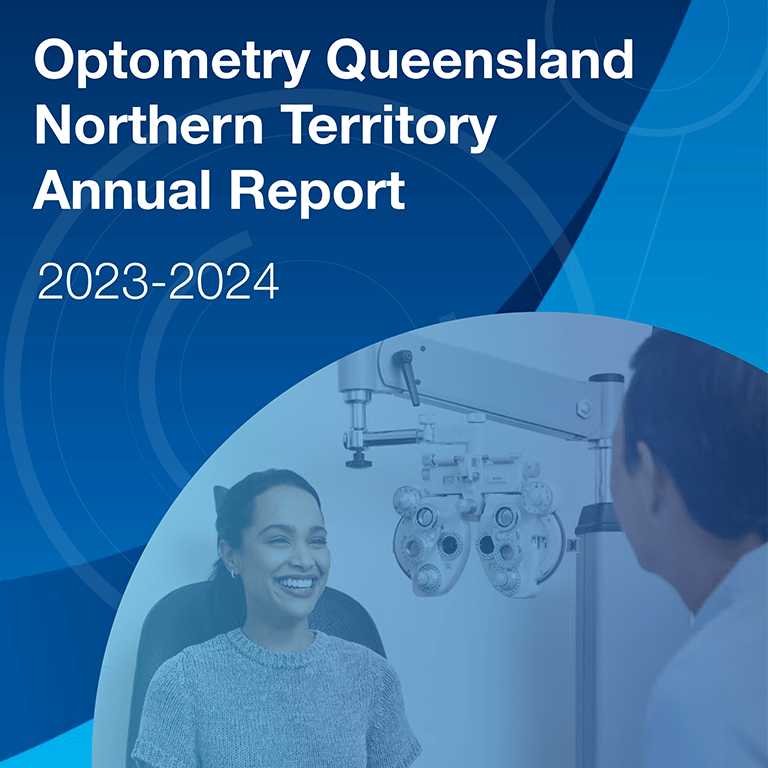 Optometry Queensland Northern Territory Annual Report

2023-2024